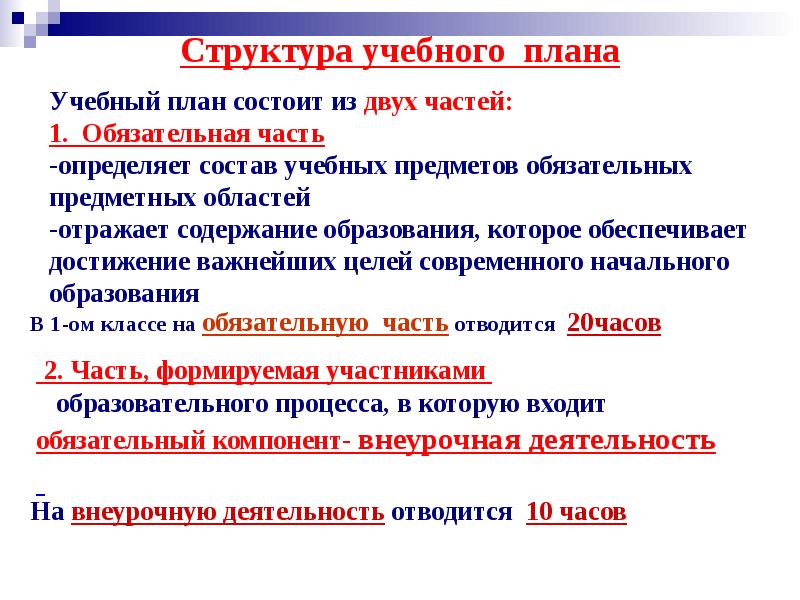 Структура учебного плана

Учебный план состоит из двух частей:
1. Обязательная часть
-определяет состав учебных предметов обязательных предметных областей
-отражает содержание образования, которое обеспечивает достижение важнейших целей современного начального образования
В 1-ом классе на обязательную часть отводится 20часов

2. Часть, формируемая участниками образовательного процесса, в которую входит обязательный компонент- внеурочная деятельность

На внеурочную деятельность отводится 10 часов